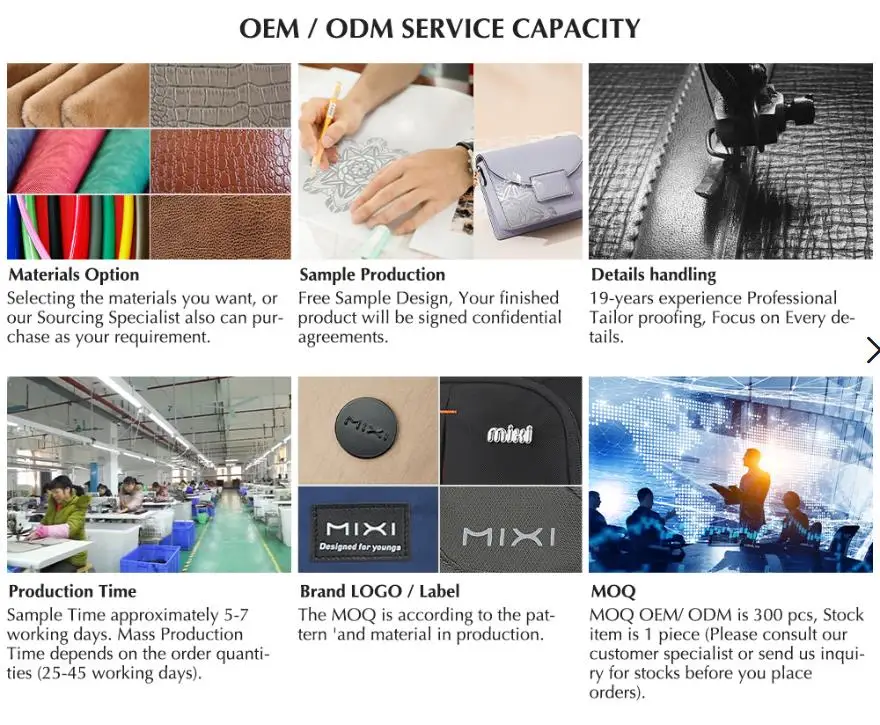 OEM / ODM SERVICE CAPACITY

Materials Option
Selecting the materials you want, or our Sourcing Specialist also can purchase as your requirement.

Sample Production
Free Sample Design, Your finished product will be signed confidential agreements.

Details handling
19-years experience Professional Tailor proofing, Focus on Every details.

MIXI

mixi

MIXI
Designed for youngs

MIXI

Production Time
Sample Time approximately 5-7 working days. Mass Production Time depends on the order quantities (25-45 working days).

Brand LOGO / Label
The MOQ is according to the pattern 'and material in production.

MOQ
MOQ OEM/ ODM is 300 pcs, Stock item is 1 piece (Please consult our customer specialist or send us inquiry for stocks before you place orders).